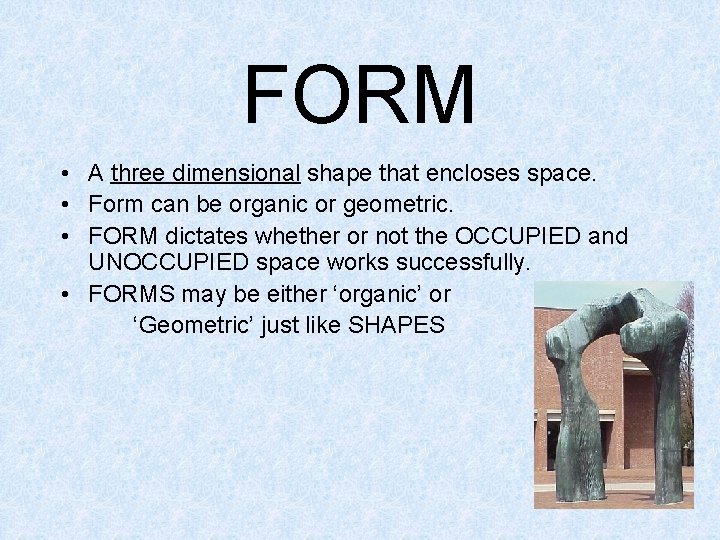 FORM

• A three dimensional shape that encloses space.
• Form can be organic or geometric.
• FORM dictates whether or not the OCCUPIED and UNOCCUPIED space works successfully.
• FORMS may be either ‘organic’ or ‘Geometric’ just like SHAPES